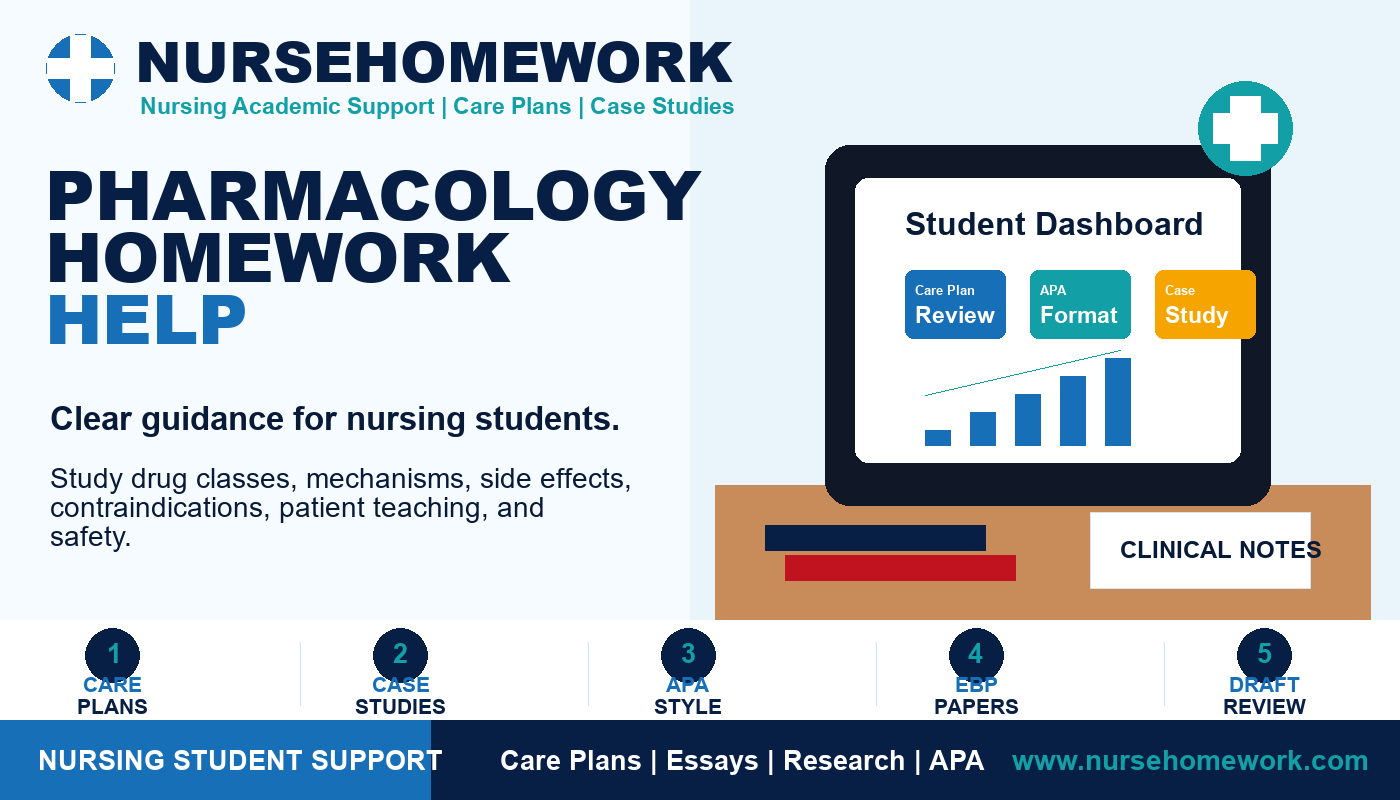 NURSEHOMEWORK
Nursing Academic Support | Care Plans | Case Studies

PHARMACOLOGY HOMEWORK HELP

Clear guidance for nursing students.

Study drug classes, mechanisms, side effects, contraindications, patient teaching, and safety.

Student Dashboard

Care Plan Review

APA Format

Case Study

CLINICAL NOTES

1 CARE PLANS

2 CASE STUDIES

3 APA STYLE

4 EBP PAPERS

5 DRAFT REVIEW

NURSING STUDENT SUPPORT

Care Plans | Essays | Research | APA

www.nursehomework.com